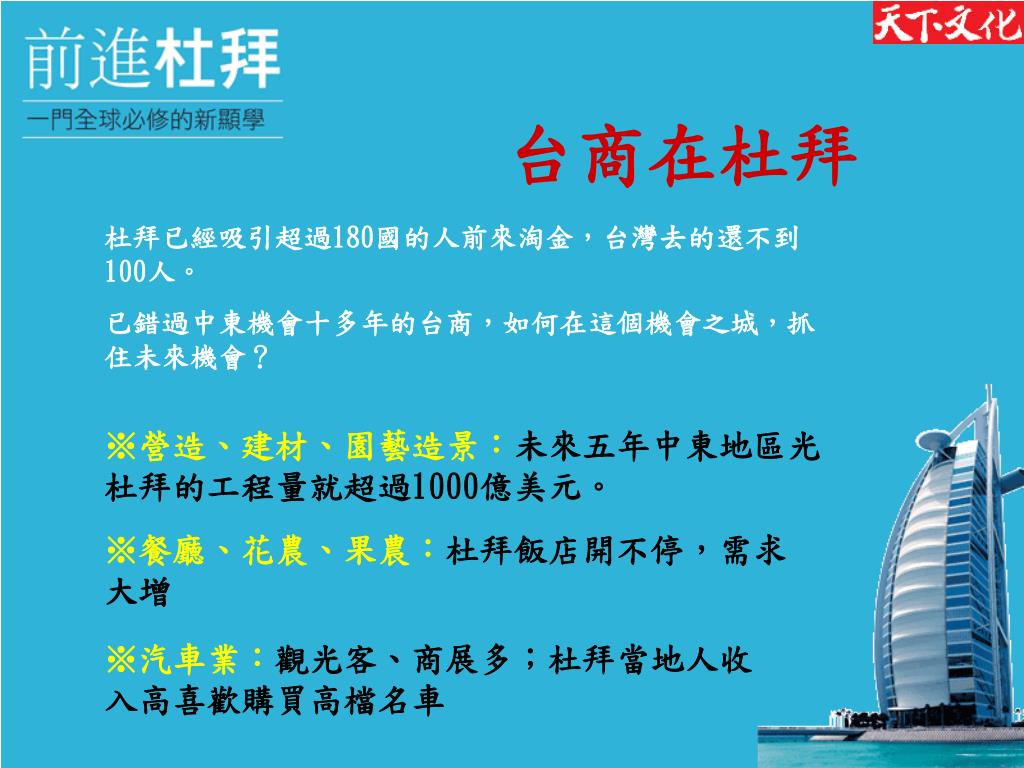 前進杜拜
一門全球必修的新顯學

天下文化

台商在杜拜

杜拜已經吸引超過180國的人前來淘金，台灣去的還不到100人。

已錯過中東機會十多年的台商，如何在這個機會之城，抓住未來機會？

※營造、建材、園藝造景：未來五年中東地區光杜拜的工程量就超過1000億美元。

※餐廳、花農、果農：杜拜飯店開不停，需求大增

※汽車業：觀光客、商展多；杜拜當地人收入高喜歡購買高檔名車